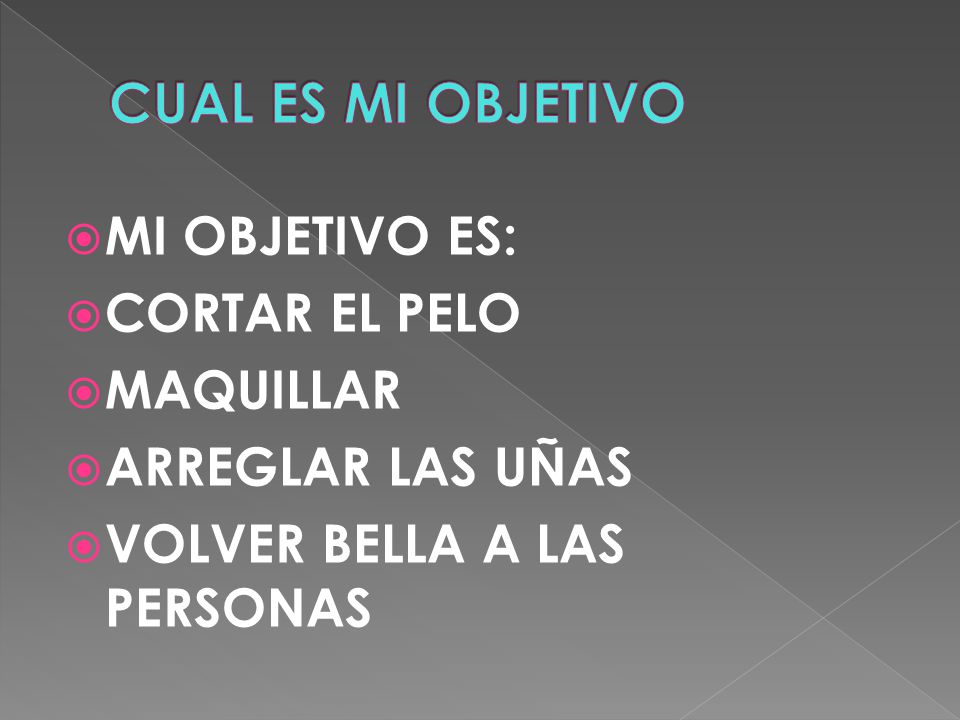 CUAL ES MI OBJETIVO

MI OBJETIVO ES:
CORTAR EL PELO
MAQUILLAR
ARREGLAR LAS UÑAS
VOLVER BELLA A LAS PERSONAS